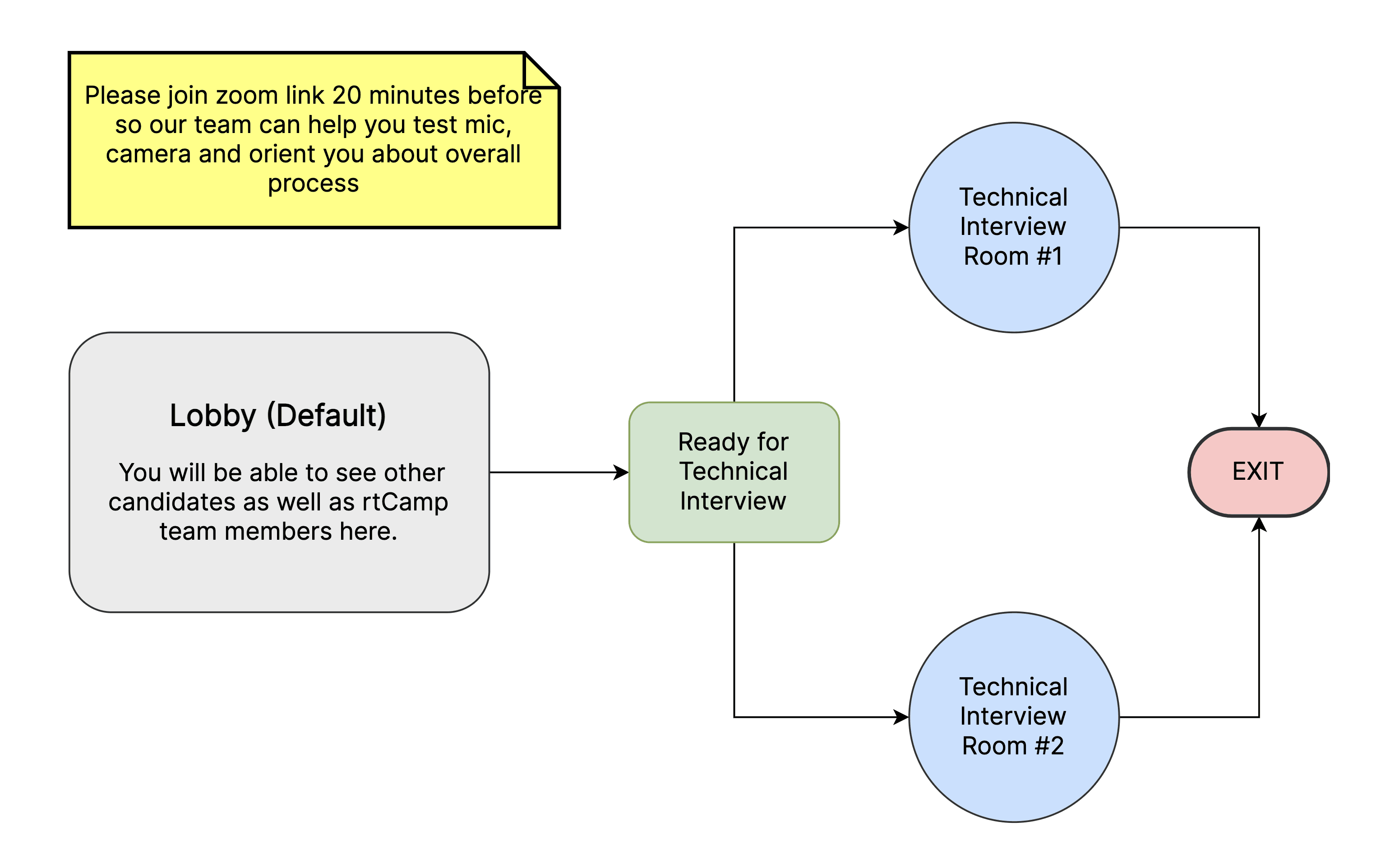 Please join zoom link 20 minutes before so our team can help you test mic, camera and orient you about overall process

Lobby (Default)

You will be able to see other candidates as well as rtCamp team members here.

Ready for Technical Interview

Technical Interview Room #1

Technical Interview Room #2

EXIT